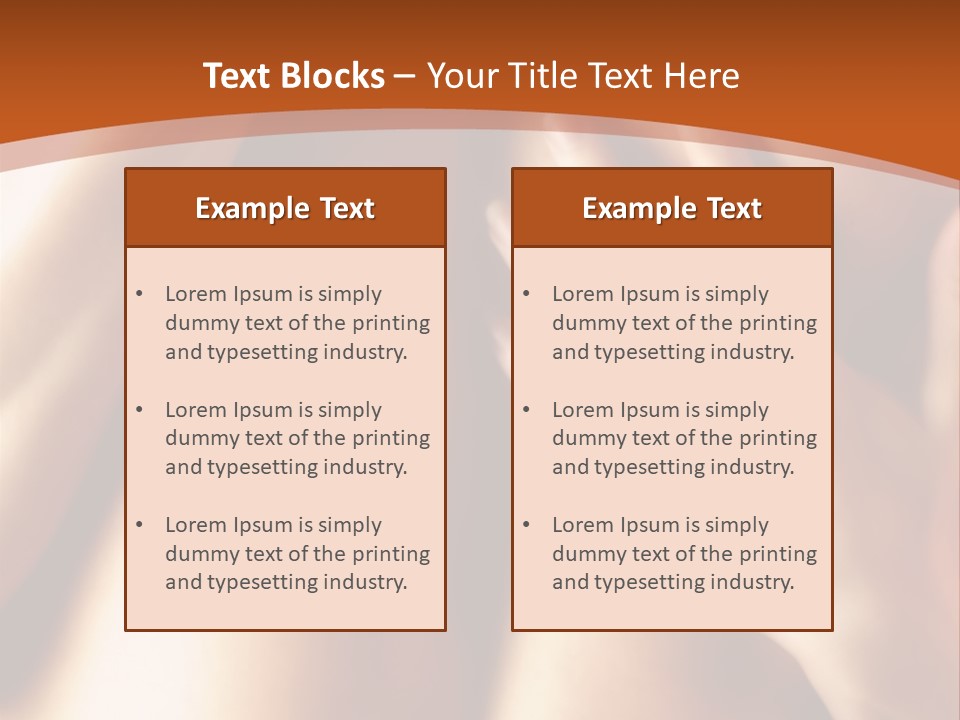 Text Blocks – Your Title Text Here

Example Text

• Lorem Ipsum is simply dummy text of the printing and typesetting industry.

• Lorem Ipsum is simply dummy text of the printing and typesetting industry.

• Lorem Ipsum is simply dummy text of the printing and typesetting industry.

Example Text

• Lorem Ipsum is simply dummy text of the printing and typesetting industry.

• Lorem Ipsum is simply dummy text of the printing and typesetting industry.

• Lorem Ipsum is simply dummy text of the printing and typesetting industry.